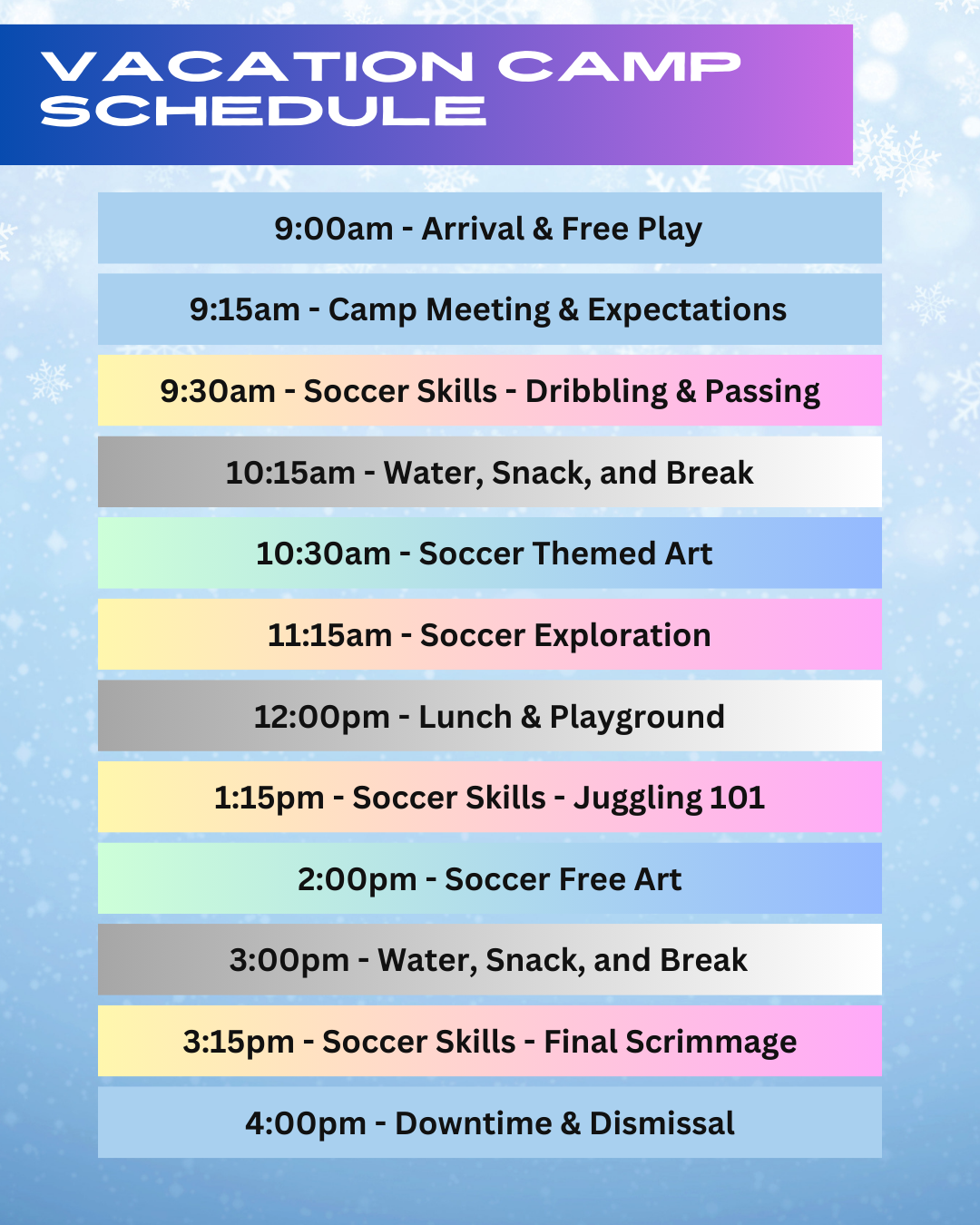 VACATION CAMP SCHEDULE

9:00am - Arrival & Free Play

9:15am - Camp Meeting & Expectations

9:30am - Soccer Skills - Dribbling & Passing

10:15am - Water, Snack, and Break

10:30am - Soccer Themed Art

11:15am - Soccer Exploration

12:00pm - Lunch & Playground

1:15pm - Soccer Skills - Juggling 101

2:00pm - Soccer Free Art

3:00pm - Water, Snack, and Break

3:15pm - Soccer Skills - Final Scrimmage

4:00pm - Downtime & Dismissal